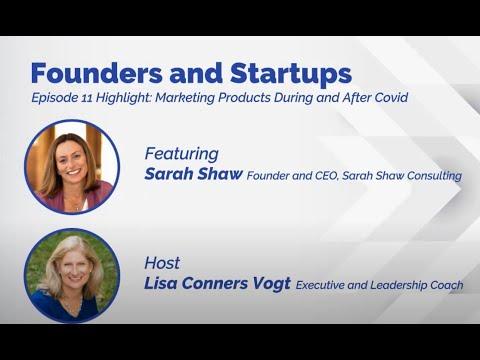 Founders and Startups

Episode 11 Highlight: Marketing Products During and After Covid

Featuring
Sarah Shaw Founder and CEO, Sarah Shaw Consulting

Host
Lisa Conners Vogt Executive and Leadership Coach